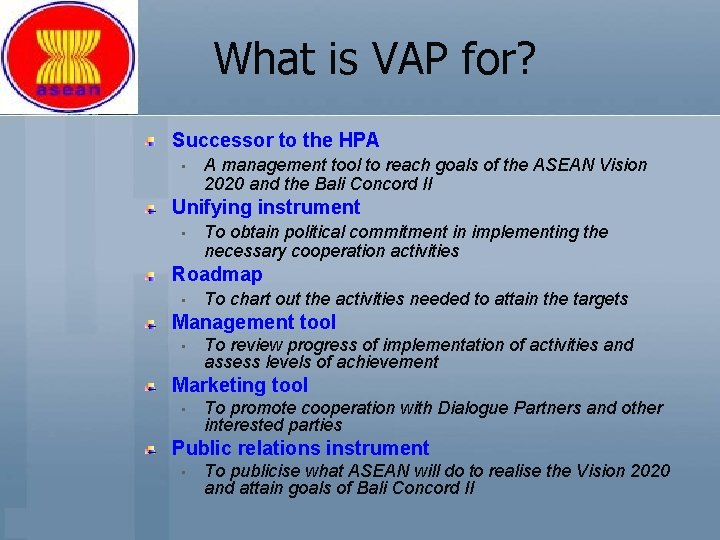 asean

What is VAP for?

• Successor to the HPA
  • A management tool to reach goals of the ASEAN Vision 2020 and the Bali Concord II
• Unifying instrument
  • To obtain political commitment in implementing the necessary cooperation activities
• Roadmap
  • To chart out the activities needed to attain the targets
• Management tool
  • To review progress of implementation of activities and assess levels of achievement
• Marketing tool
  • To promote cooperation with Dialogue Partners and other interested parties
• Public relations instrument
  • To publicise what ASEAN will do to realise the Vision 2020 and attain goals of Bali Concord II